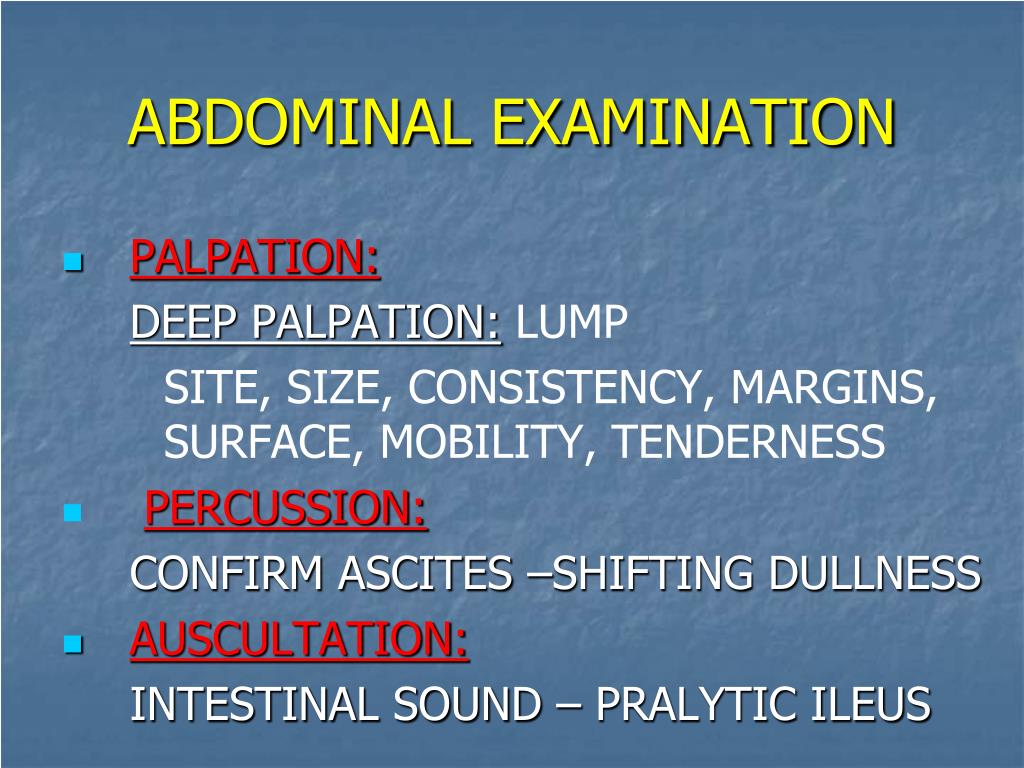 ABDOMINAL EXAMINATION

PALPATION:
DEEP PALPATION: LUMP
SITE, SIZE, CONSISTENCY, MARGINS, SURFACE, MOBILITY, TENDERNESS

PERCUSSION:
CONFIRM ASCITES –SHIFTING DULLNESS

AUSCULTATION:
INTESTINAL SOUND – PRALYTIC ILEUS